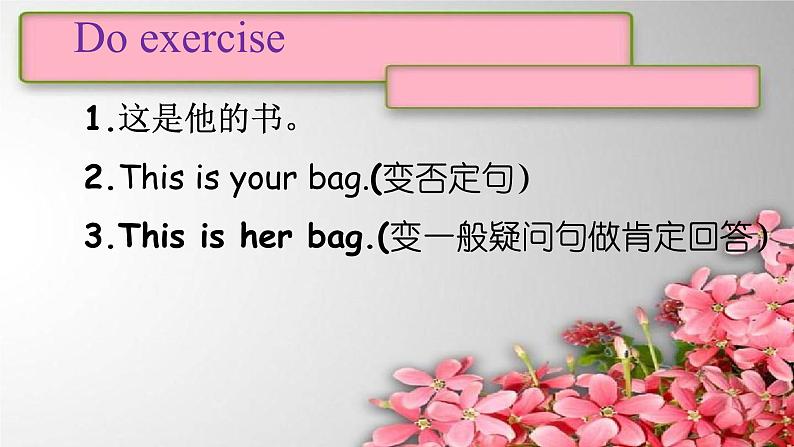 Do exercise

1.这是他的书。

2.This is your bag.(变否定句)

3.This is her bag.(变一般疑问句做肯定回答)